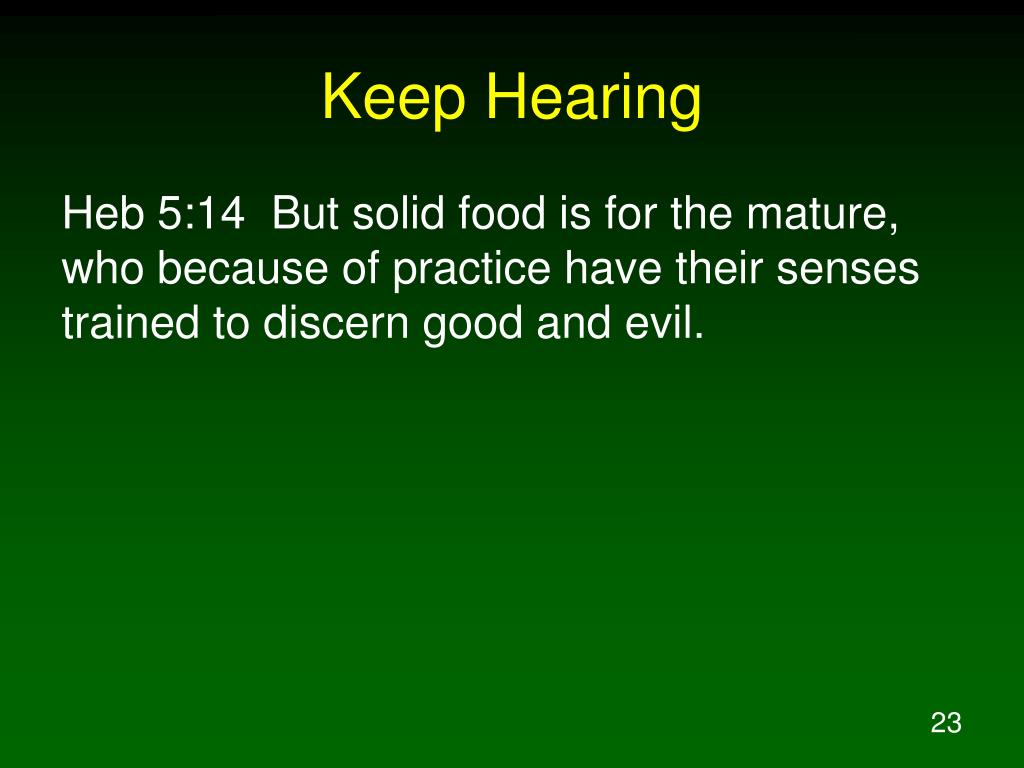 Keep Hearing

Heb 5:14  But solid food is for the mature, who because of practice have their senses trained to discern good and evil.

23